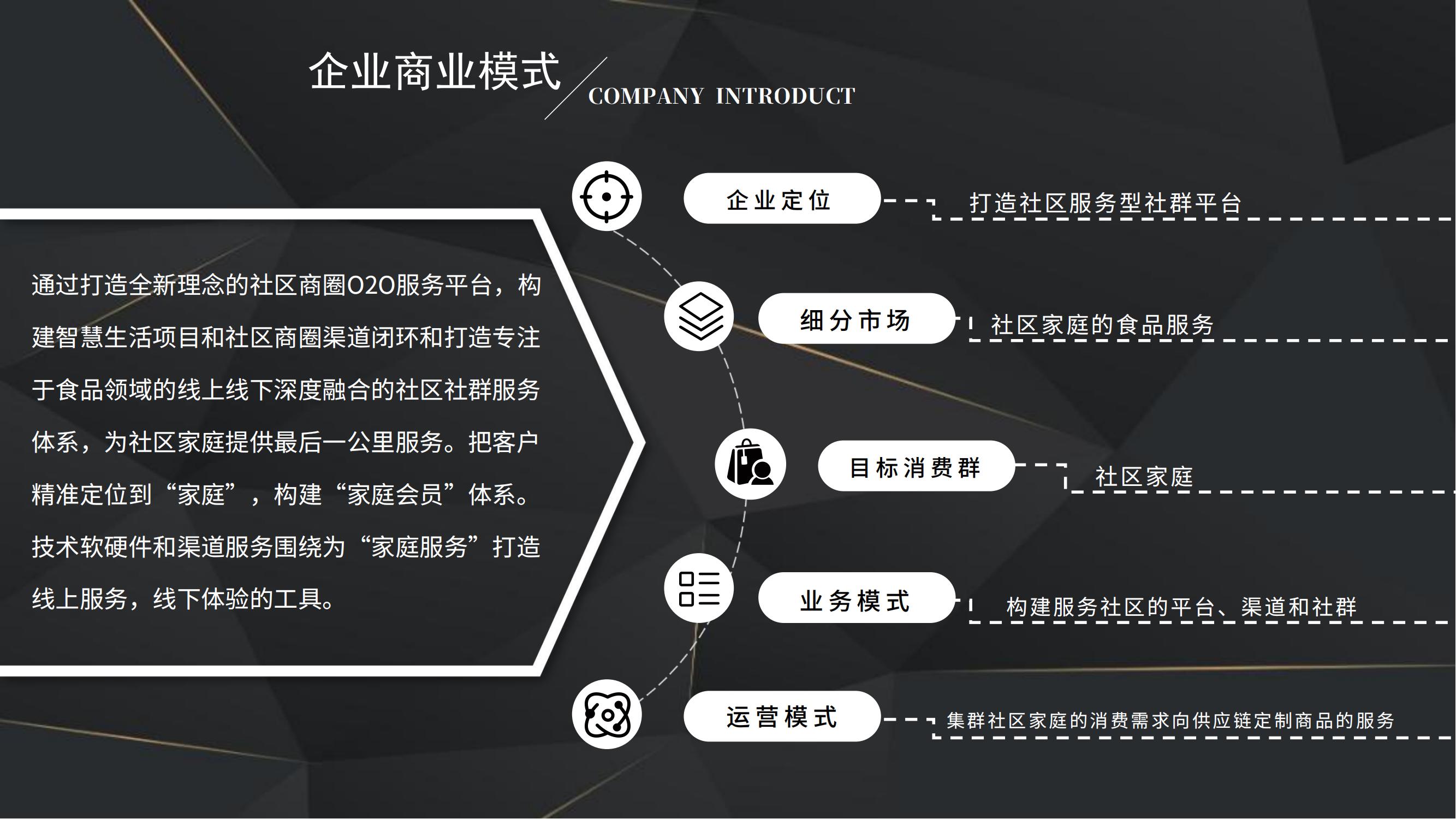 企业商业模式
COMPANY INTRODUCT

通过打造全新理念的社区商圈O2O服务平台，构建智慧生活项目和社区商圈渠道闭环和打造专注于食品领域的线上线下深度融合的社区社群服务体系，为社区家庭提供最后一公里服务。把客户精准定位到“家庭”，构建“家庭会员”体系。技术软硬件和渠道服务围绕为“家庭服务”打造线上服务，线下体验的工具。

企业定位
打造社区服务型社群平台

细分市场
社区家庭的食品服务

目标消费群
社区家庭

业务模式
构建服务社区的平台、渠道和社群

运营模式
集群社区家庭的消费需求向供应链定制商品的服务